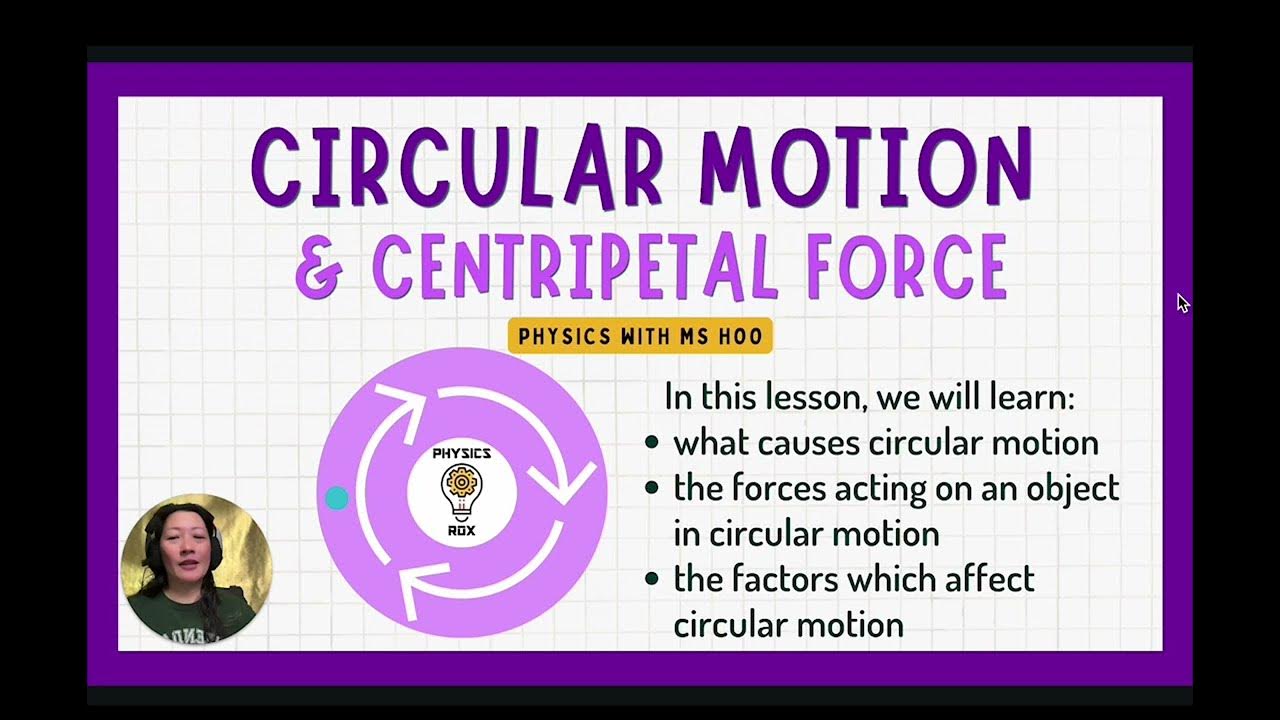 CIRCULAR MOTION
& CENTRIPETAL FORCE

PHYSICS WITH MS HOO

PHYSICS
ROX

In this lesson, we will learn:
• what causes circular motion
• the forces acting on an object in circular motion
• the factors which affect circular motion